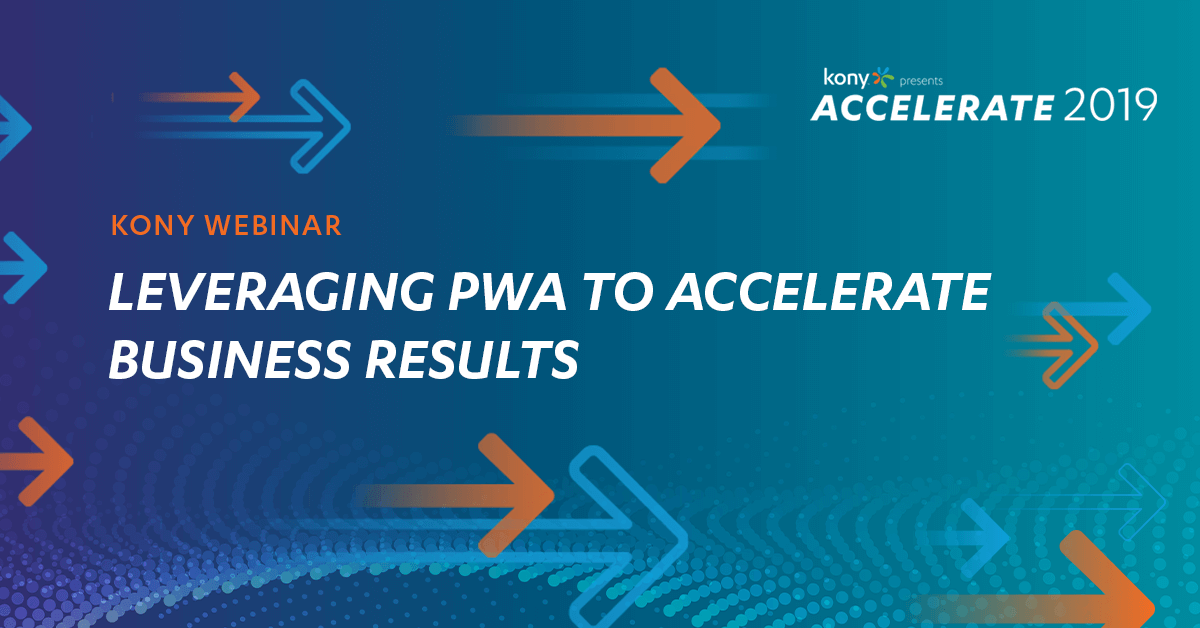 kony presents
ACCELERATE 2019

KONY WEBINAR

LEVERAGING PWA TO ACCELERATE BUSINESS RESULTS